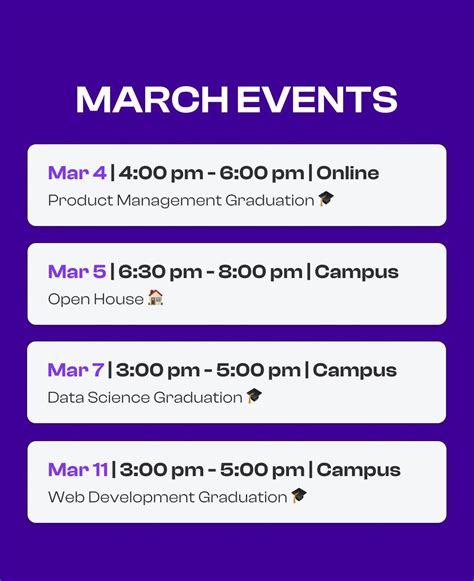 MARCH EVENTS

Mar 4 | 4:00 pm - 6:00 pm | Online
Product Management Graduation 🎓

Mar 5 | 6:30 pm - 8:00 pm | Campus
Open House 🏠

Mar 7 | 3:00 pm - 5:00 pm | Campus
Data Science Graduation 🎓

Mar 11 | 3:00 pm - 5:00 pm | Campus
Web Development Graduation 🎓